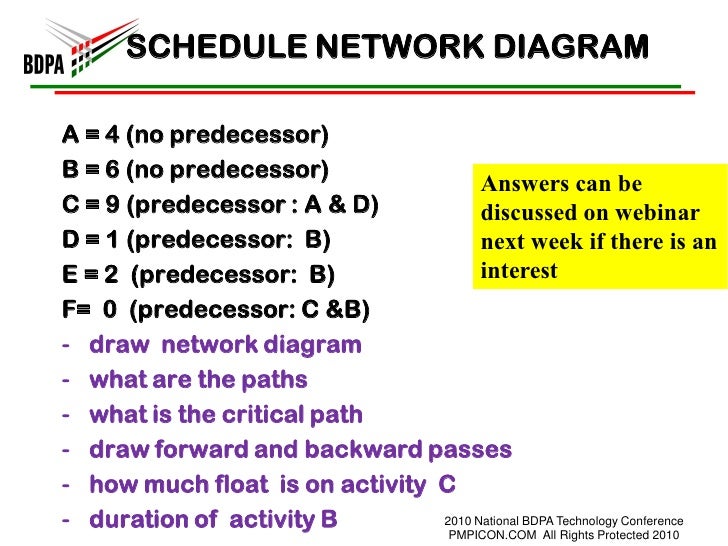 BDPA

SCHEDULE NETWORK DIAGRAM

A = 4 (no predecessor)
B = 6 (no predecessor)
C = 9 (predecessor : A & D)
D = 1 (predecessor: B)
E = 2 (predecessor: B)
F= 0 (predecessor: C &B)
- draw network diagram
- what are the paths
- what is the critical path
- draw forward and backward passes
- how much float is on activity C
- duration of activity B

Answers can be discussed on webinar next week if there is an interest

2010 National BDPA Technology Conference
PMPICON.COM All Rights Protected 2010